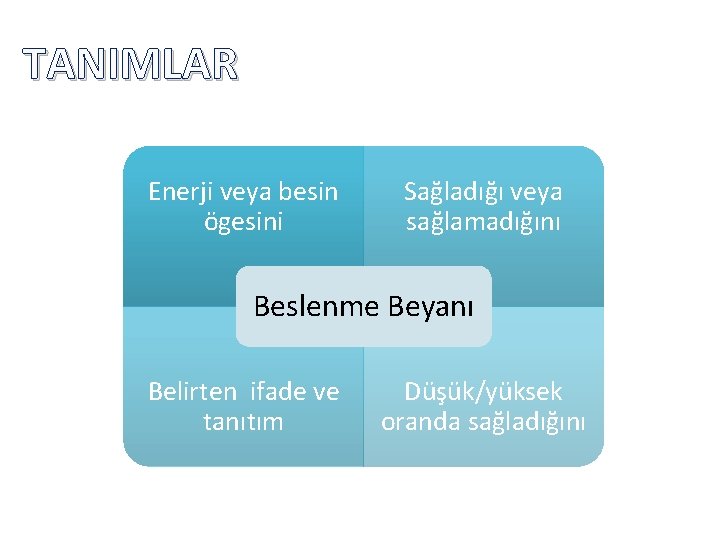 TANIMLAR

Enerji veya besin ögesini

Sağladığı veya sağlamadığını

Beslenme Beyanı

Belirten ifade ve tanıtım

Düşük/yüksek oranda sağladığını